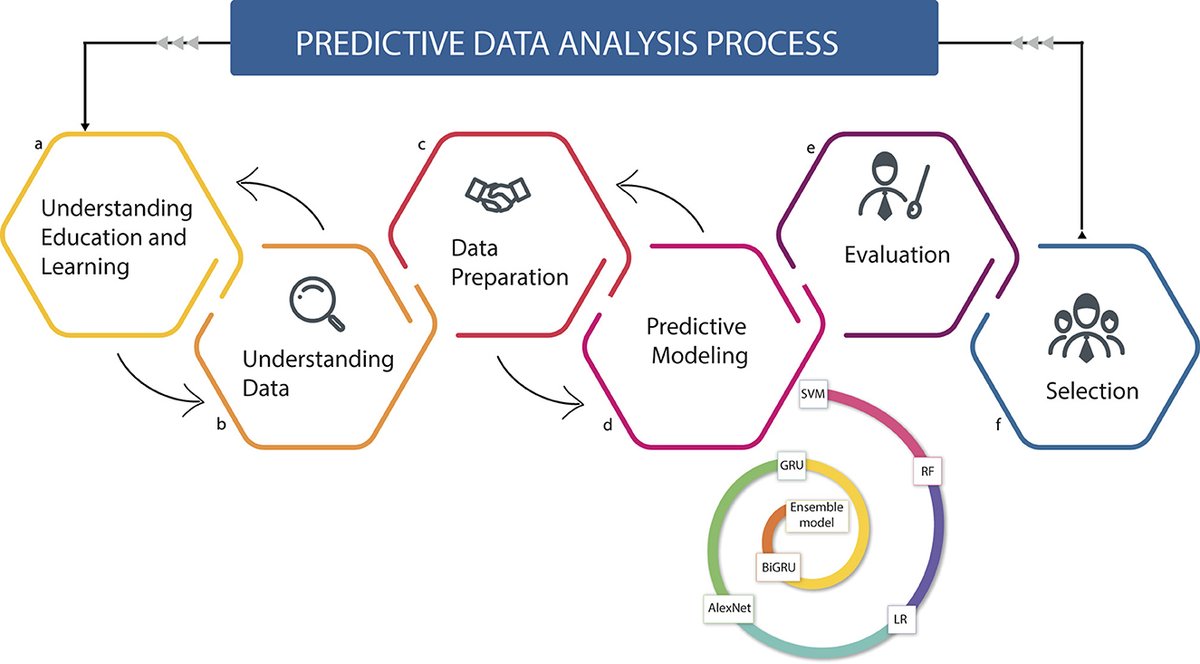 PREDICTIVE DATA ANALYSIS PROCESS

a
Understanding Education and Learning

b
Understanding Data

c
Data Preparation

d
Predictive Modeling

e
Evaluation

f
Selection

SVM
RF
LR
AlexNet
GRU
Ensemble model
BiGRU